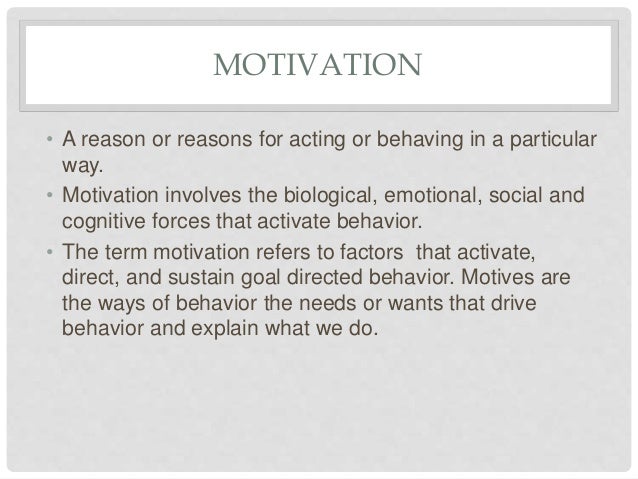 MOTIVATION

• A reason or reasons for acting or behaving in a particular way.
• Motivation involves the biological, emotional, social and cognitive forces that activate behavior.
• The term motivation refers to factors  that activate, direct, and sustain goal directed behavior. Motives are the ways of behavior the needs or wants that drive behavior and explain what we do.